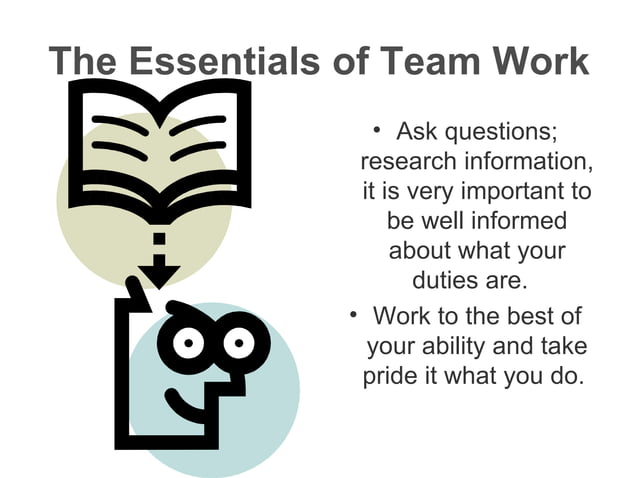 The Essentials of Team Work

• Ask questions; research information, it is very important to be well informed about what your duties are.

• Work to the best of your ability and take pride it what you do.